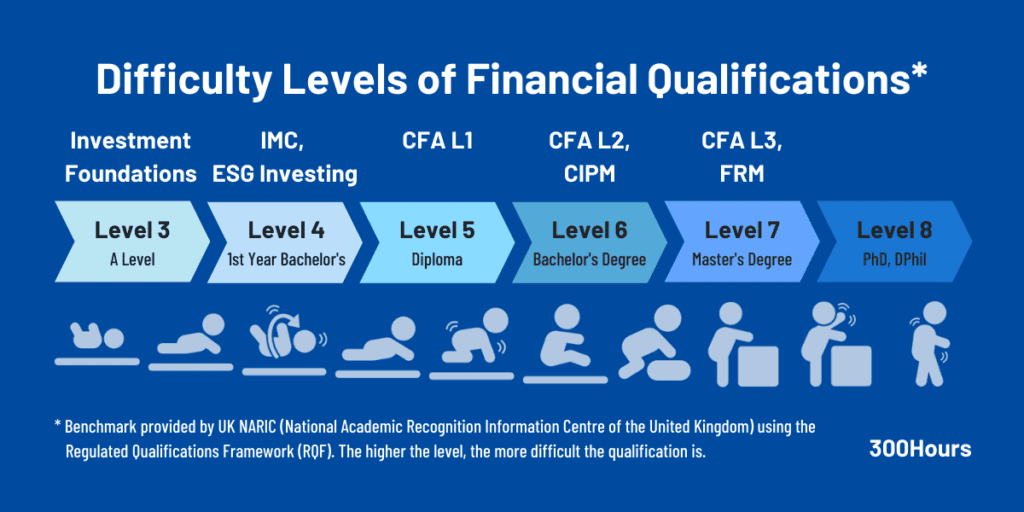 Difficulty Levels of Financial Qualifications*

Investment Foundations

IMC, ESG Investing

CFA L1

CFA L2, CIPM

CFA L3, FRM

Level 3
A Level

Level 4
1st Year Bachelor's

Level 5
Diploma

Level 6
Bachelor's Degree

Level 7
Master's Degree

Level 8
PhD, DPhil

* Benchmark provided by UK NARIC (National Academic Recognition Information Centre of the United Kingdom) using the Regulated Qualifications Framework (RQF). The higher the level, the more difficult the qualification is.

300Hours